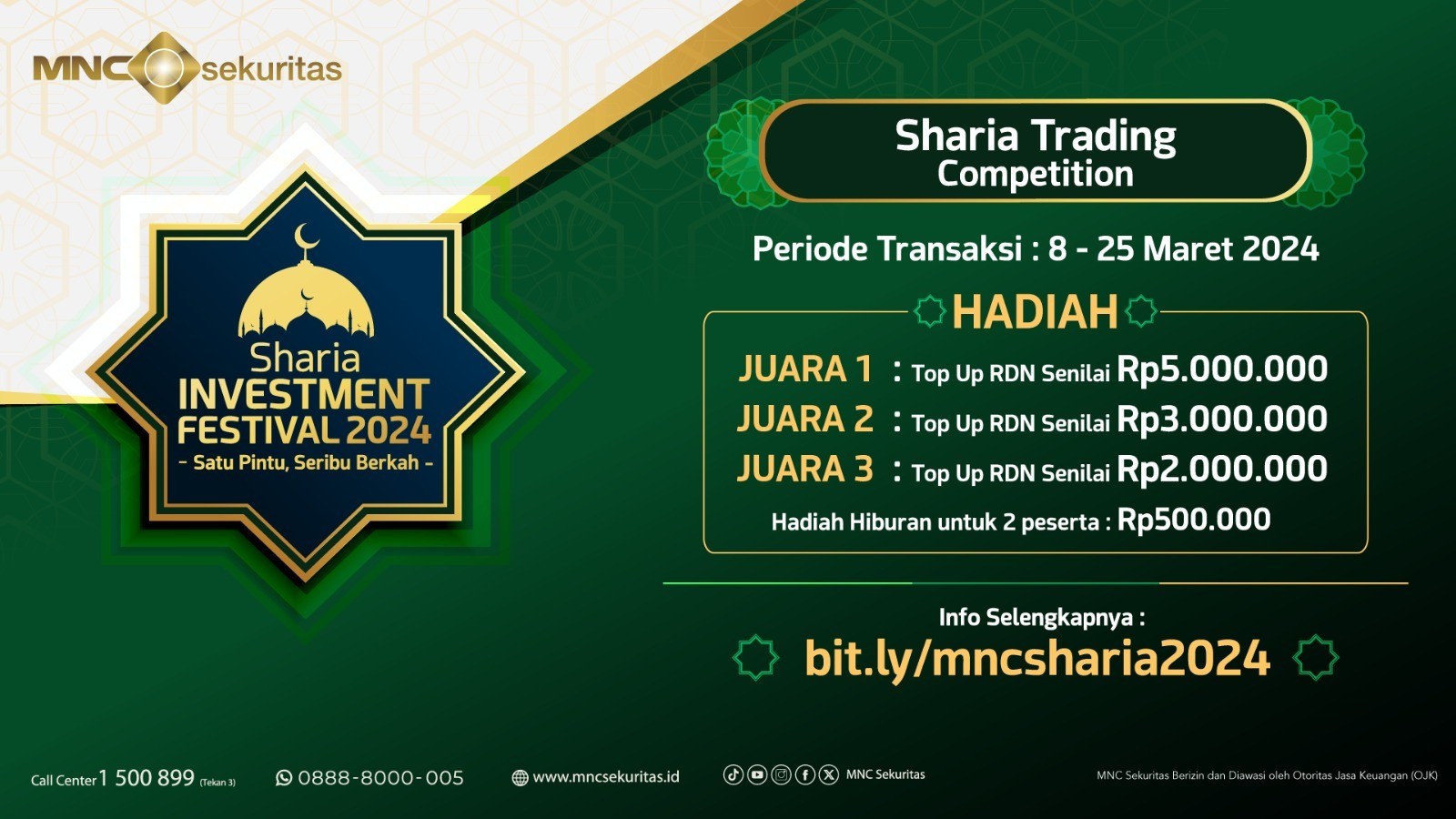 MNC sekuritas

Sharia INVESTMENT FESTIVAL 2024
- Satu Pintu, Seribu Berkah -

Sharia Trading Competition

Periode Transaksi : 8 - 25 Maret 2024

HADIAH

JUARA 1 : Top Up RDN Senilai Rp5.000.000
JUARA 2 : Top Up RDN Senilai Rp3.000.000
JUARA 3 : Top Up RDN Senilai Rp2.000.000
Hadiah Hiburan untuk 2 peserta : Rp500.000

Info Selengkapnya :
bit.ly/mncsharia2024

Call Center 1 500 899 (Tekan 3) 0888-8000-005 www.mncsekuritas.id MNC Sekuritas MNC Sekuritas Berizin dan Diawasi oleh Otoritas Jasa Keuangan (OJK)